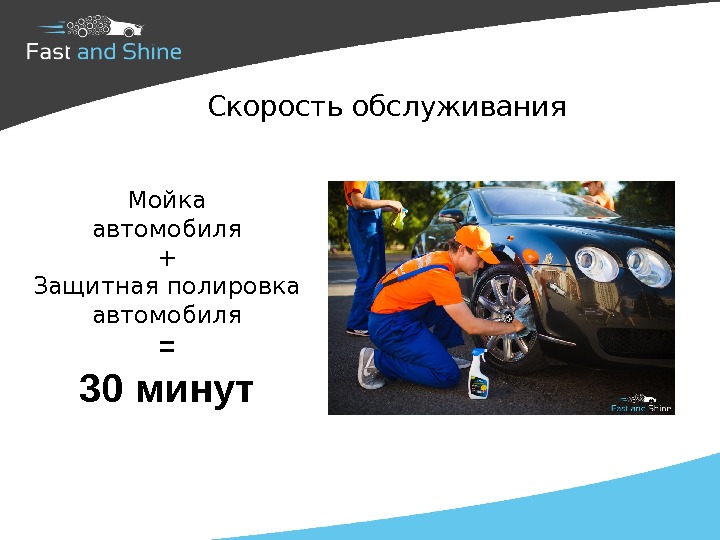 Fast and Shine

Скорость обслуживания

Мойка
автомобиля
+
Защитная полировка
автомобиля
=
30 минут

Fast and Shine